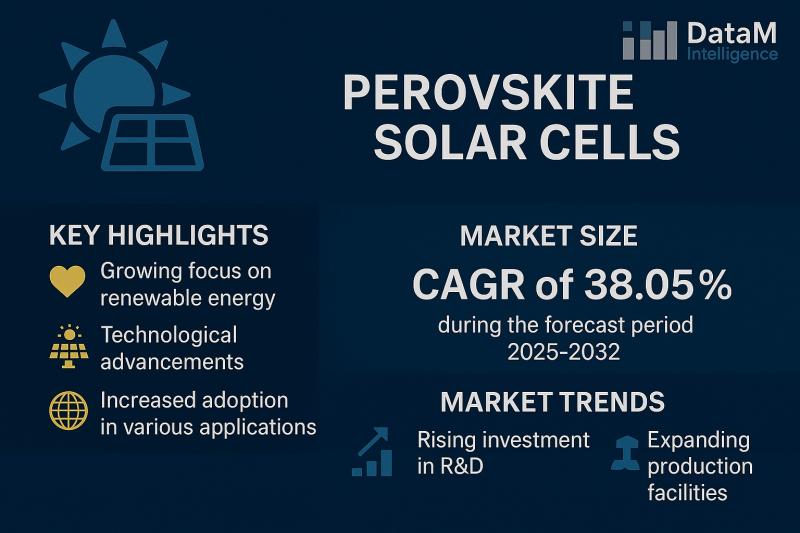 DataM Intelligence

PEROVSKITE SOLAR CELLS

KEY HIGHLIGHTS

Growing focus on renewable energy

Technological advancements

Increased adoption in various applications

MARKET SIZE

CAGR of 38.05%

during the forecast period 2025-2032

MARKET TRENDS

Rising investment in R&D

Expanding production facilities